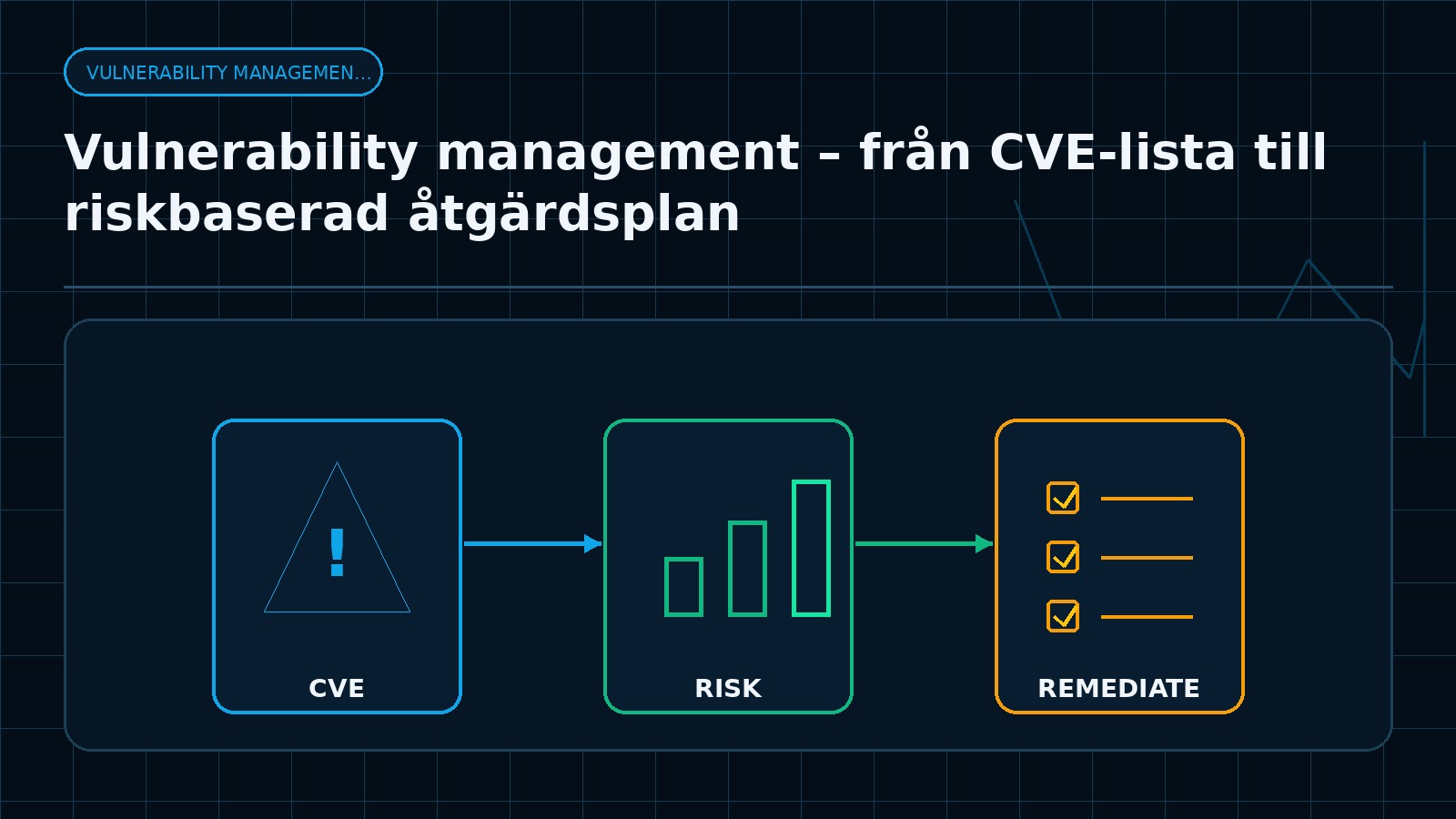 VULNERABILITY MANAGEMEN...

Vulnerability management – från CVE-lista till riskbaserad åtgärdsplan

!

CVE

RISK

REMEDIATE